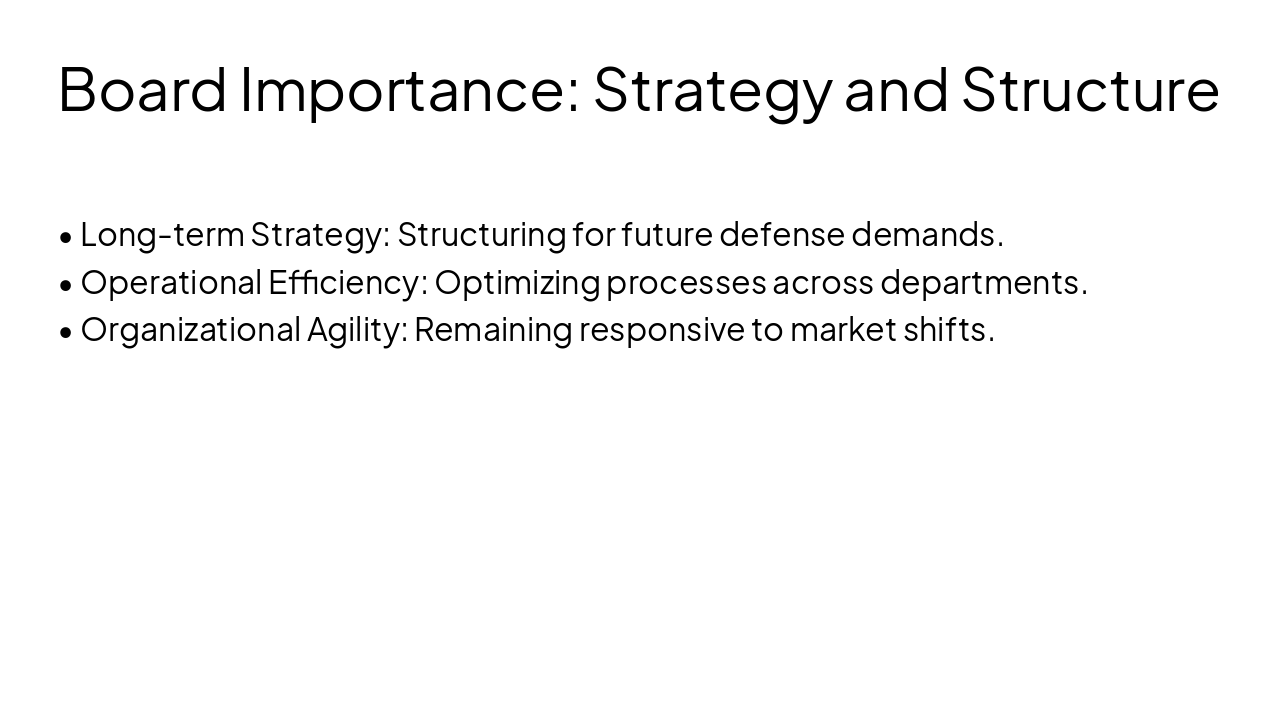 Board Importance: Strategy and Structure

• Long-term Strategy: Structuring for future defense demands.
• Operational Efficiency: Optimizing processes across departments.
• Organizational Agility: Remaining responsive to market shifts.